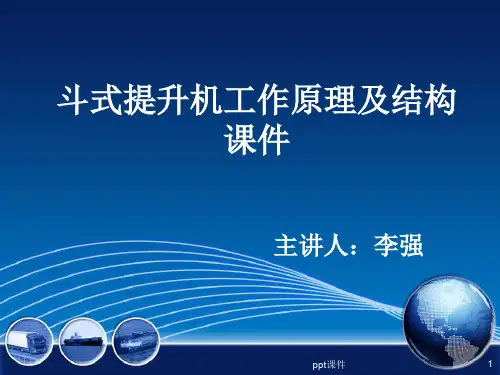 斗式提升机工作原理及结构课件

主讲人：李强

ppt课件

1